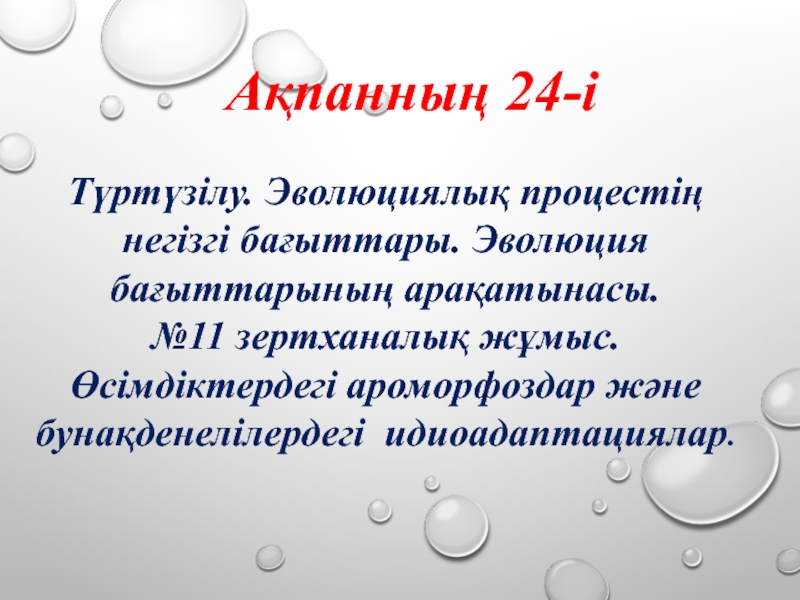 Ақпанның 24-і

Түртүзілу. Эволюциялық процестің негізгі бағыттары. Эволюция бағыттарының арақатынасы. №11 зертханалық жұмыс. Өсімдіктердегі ароморфоздар және бунақденелілердегі идиоадаптациялар.